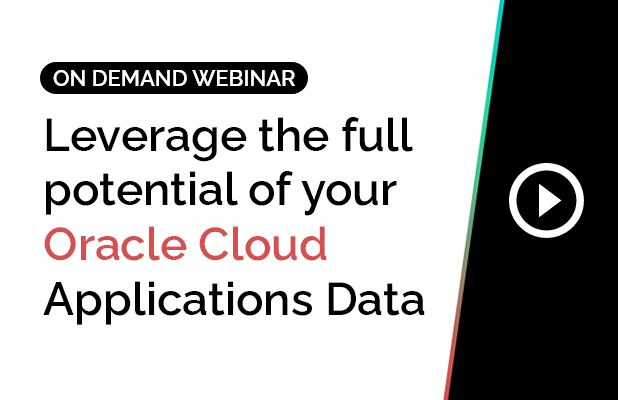 ON DEMAND WEBINAR

Leverage the full potential of your Oracle Cloud Applications Data